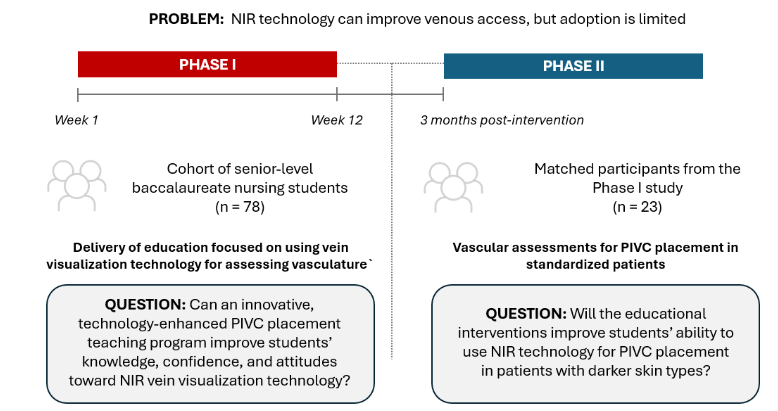 PROBLEM: NIR technology can improve venous access, but adoption is limited

PHASE I

PHASE II

Week 1

Week 12

3 months post-intervention

Cohort of senior-level baccalaureate nursing students (n = 78)

Delivery of education focused on using vein visualization technology for assessing vasculature`

QUESTION: Can an innovative, technology-enhanced PIVC placement teaching program improve students' knowledge, confidence, and attitudes toward NIR vein visualization technology?

Matched participants from the Phase I study (n = 23)

Vascular assessments for PIVC placement in standardized patients

QUESTION: Will the educational interventions improve students' ability to use NIR technology for PIVC placement in patients with darker skin types?